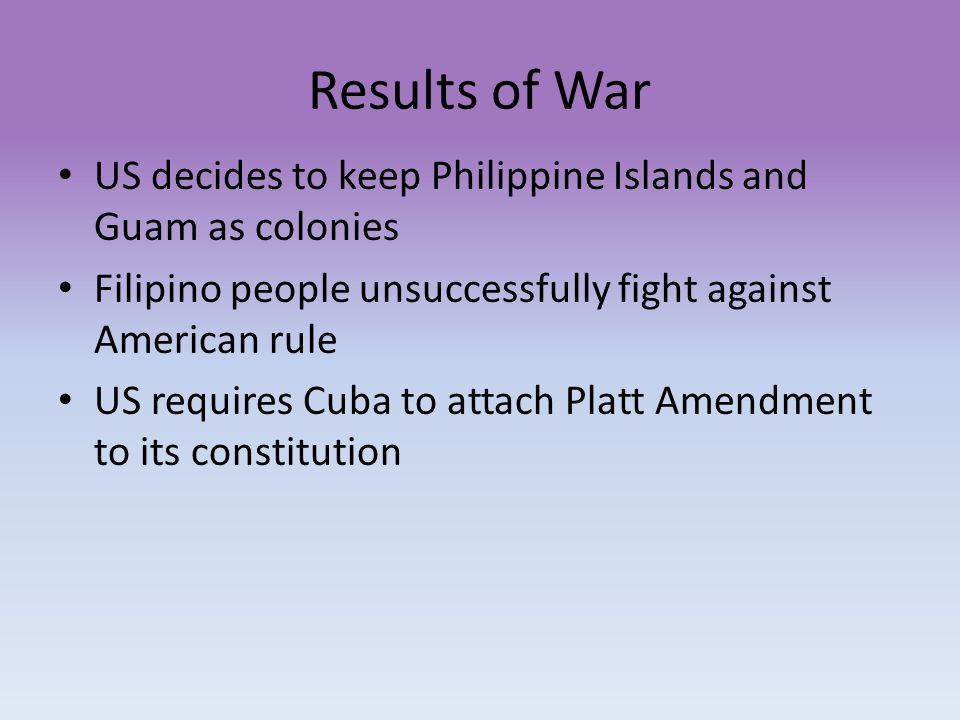 Results of War

• US decides to keep Philippine Islands and Guam as colonies
• Filipino people unsuccessfully fight against American rule
• US requires Cuba to attach Platt Amendment to its constitution